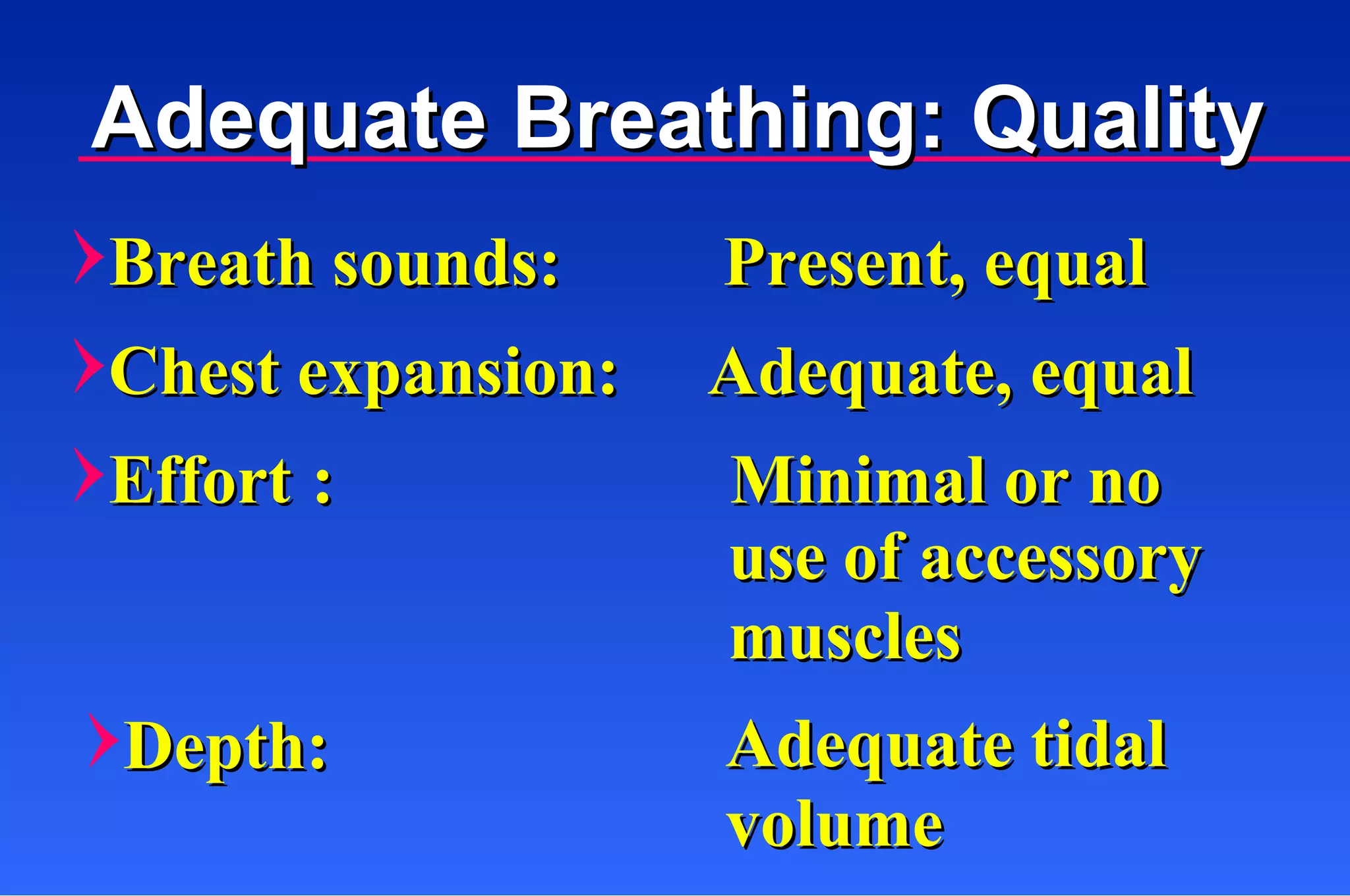 Adequate Breathing: Quality

Breath sounds: Present, equal

Chest expansion: Adequate, equal

Effort : Minimal or no use of accessory muscles

Depth: Adequate tidal volume